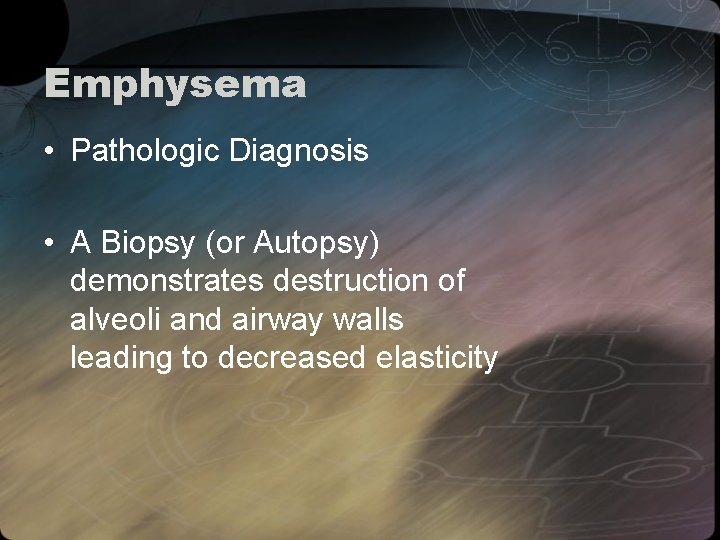 Emphysema

• Pathologic Diagnosis

• A Biopsy (or Autopsy) demonstrates destruction of alveoli and airway walls leading to decreased elasticity